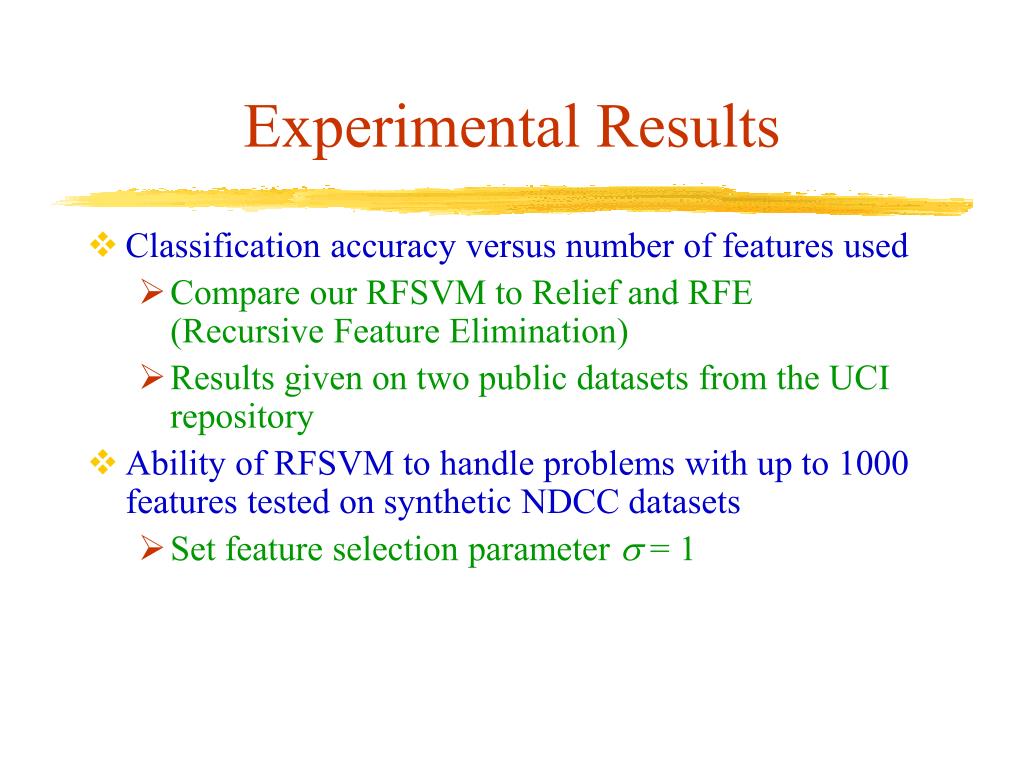 Experimental Results

❖ Classification accuracy versus number of features used

➢ Compare our RFSVM to Relief and RFE (Recursive Feature Elimination)

➢ Results given on two public datasets from the UCI repository

❖ Ability of RFSVM to handle problems with up to 1000 features tested on synthetic NDCC datasets

➢ Set feature selection parameter $\sigma = 1$